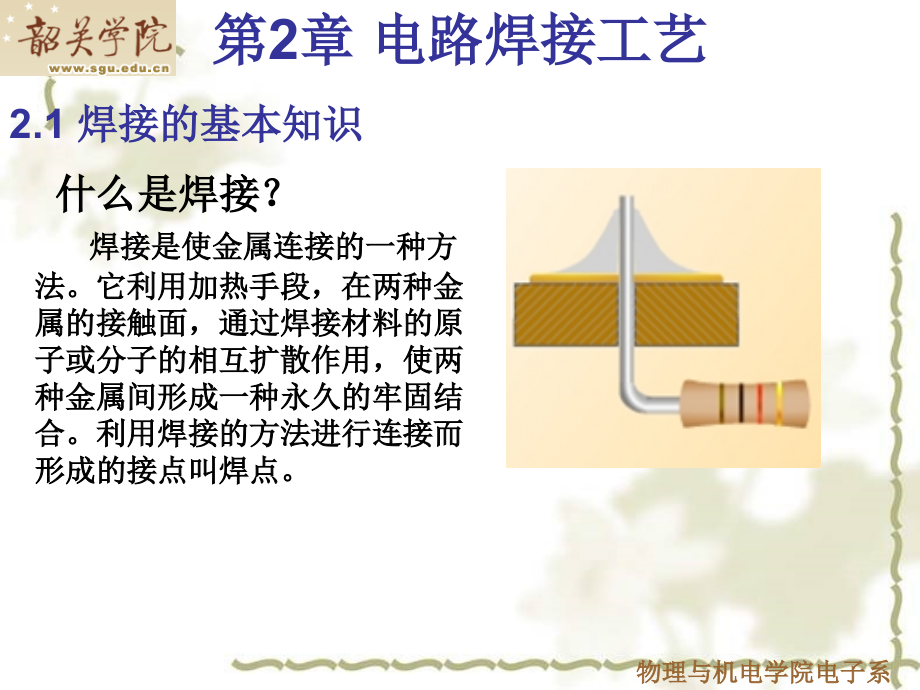 韶关学院
www.sgu.edu.cn

第2章 电路焊接工艺

2.1 焊接的基本知识

什么是焊接？

焊接是使金属连接的一种方法。它利用加热手段，在两种金属的接触面，通过焊接材料的原子或分子的相互扩散作用，使两种金属间形成一种永久的牢固结合。利用焊接的方法进行连接而形成的接点叫焊点。

物理与机电学院电子系